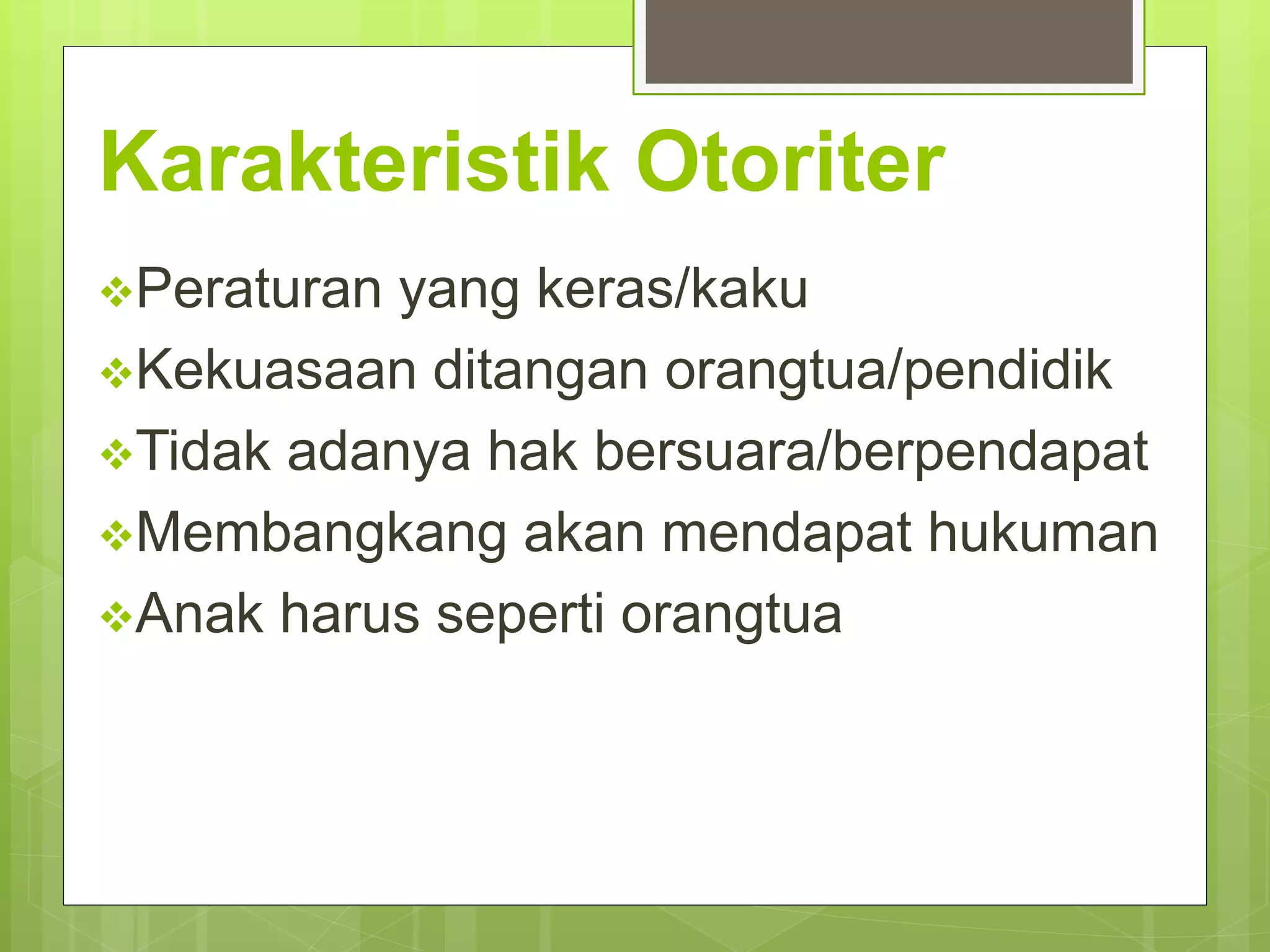 Karakteristik Otoriter

❖Peraturan yang keras/kaku
❖Kekuasaan ditangan orangtua/pendidik
❖Tidak adanya hak bersuara/berpendapat
❖Membangkang akan mendapat hukuman
❖Anak harus seperti orangtua